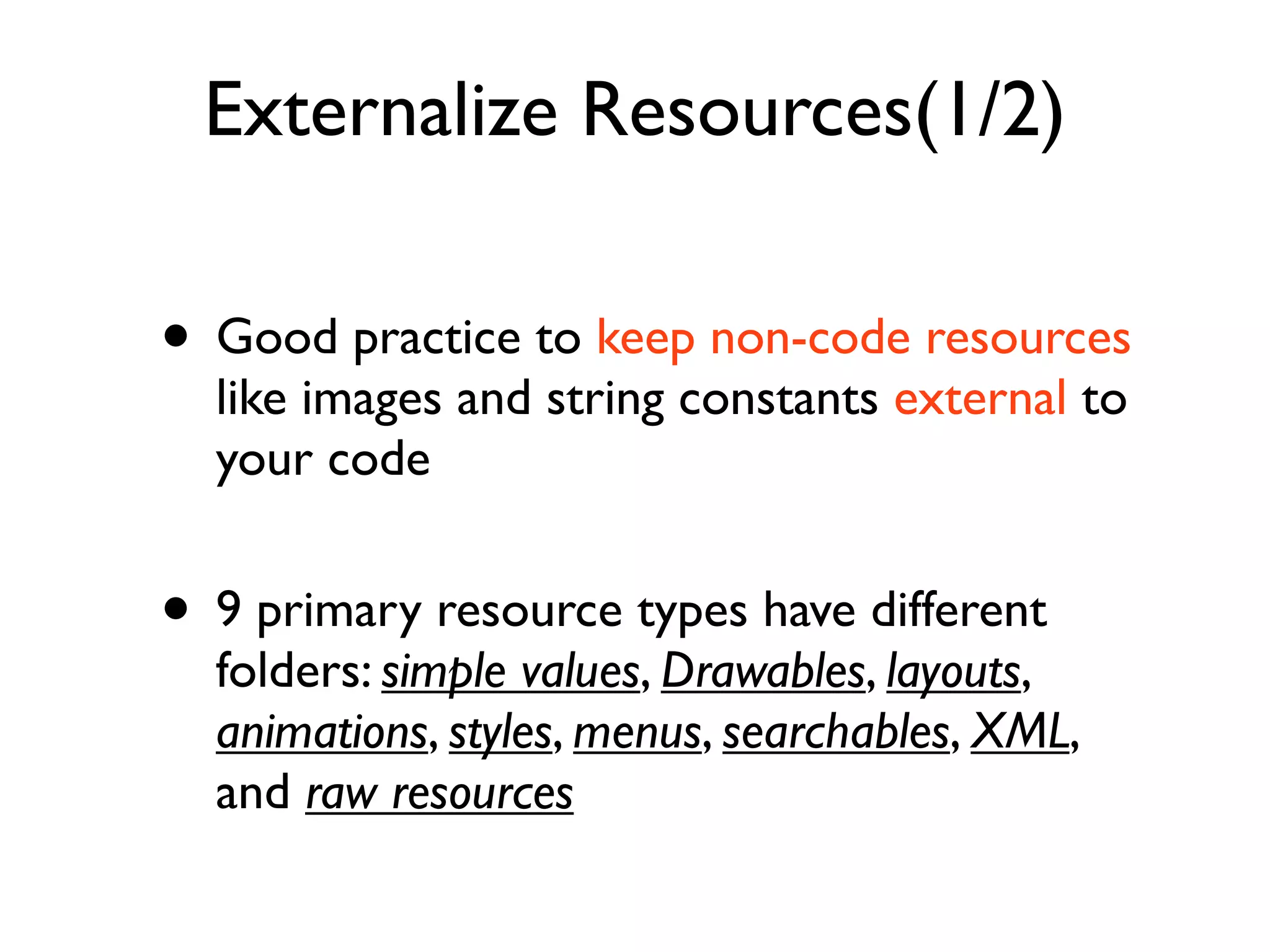 Externalize Resources(1/2)

• Good practice to keep non-code resources like images and string constants external to your code

• 9 primary resource types have different folders: simple values, Drawables, layouts, animations, styles, menus, searchables, XML, and raw resources